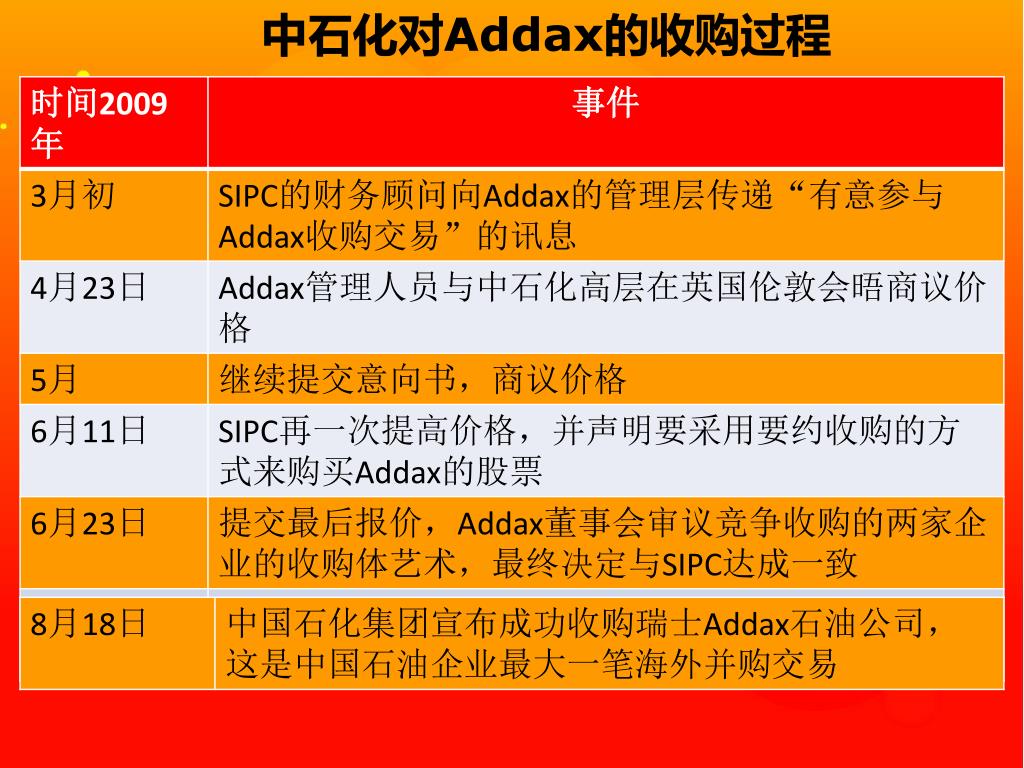 中石化对Addax的收购过程

| 时间2009年 | 事件 |
|---|---|
| 3月初 | SIPC的财务顾问向Addax的管理层传递“有意参与Addax收购交易”的讯息 |
| 4月23日 | Addax管理人员与中石化高层在英国伦敦会晤商议价格 |
| 5月 | 继续提交意向书，商议价格 |
| 6月11日 | SIPC再一次提高价格，并声明要采用要约收购的方式来购买Addax的股票 |
| 6月23日 | 提交最后报价，Addax董事会审议竞争收购的两家企业的收购体艺术，最终决定与SIPC达成一致 |
| 8月18日 | 中国石化集团宣布成功收购瑞士Addax石油公司，这是中国石油企业最大一笔海外并购交易 |